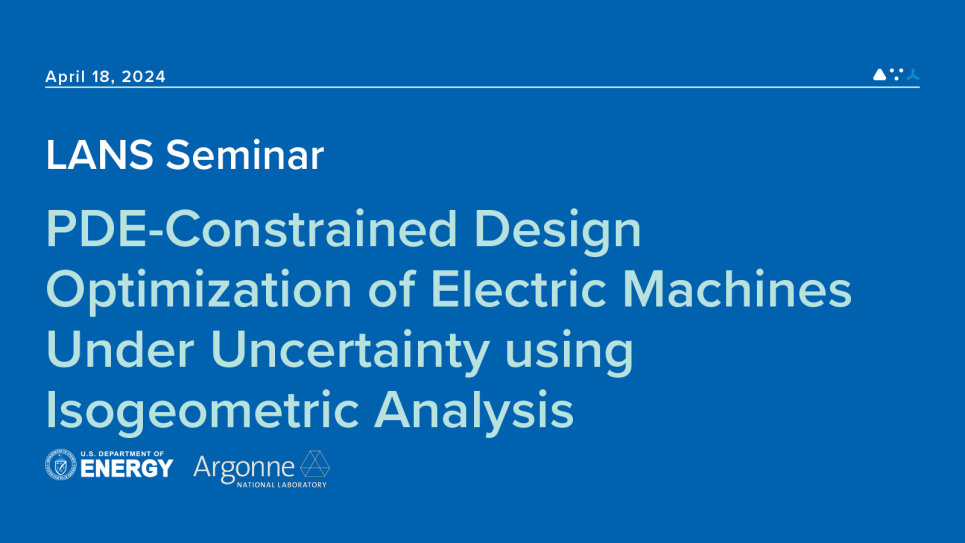 April 18, 2024

LANS Seminar

PDE-Constrained Design Optimization of Electric Machines Under Uncertainty using Isogeometric Analysis

U.S. DEPARTMENT OF ENERGY

Argonne NATIONAL LABORATORY